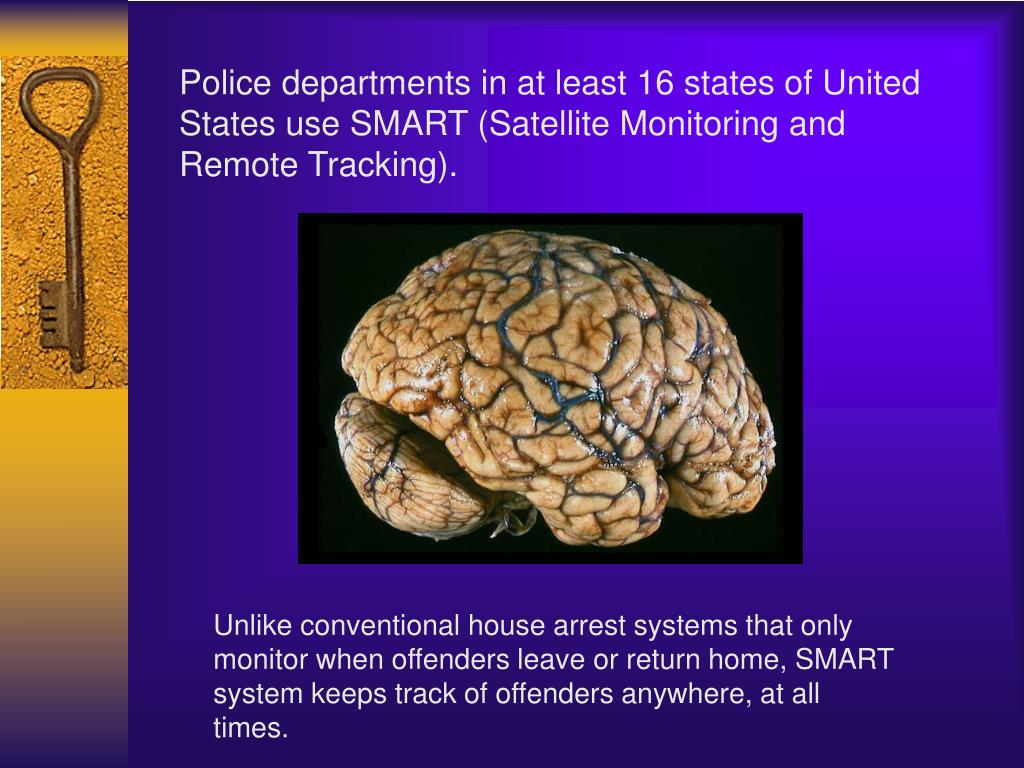 Police departments in at least 16 states of United States use SMART (Satellite Monitoring and Remote Tracking).

Unlike conventional house arrest systems that only monitor when offenders leave or return home, SMART system keeps track of offenders anywhere, at all times.